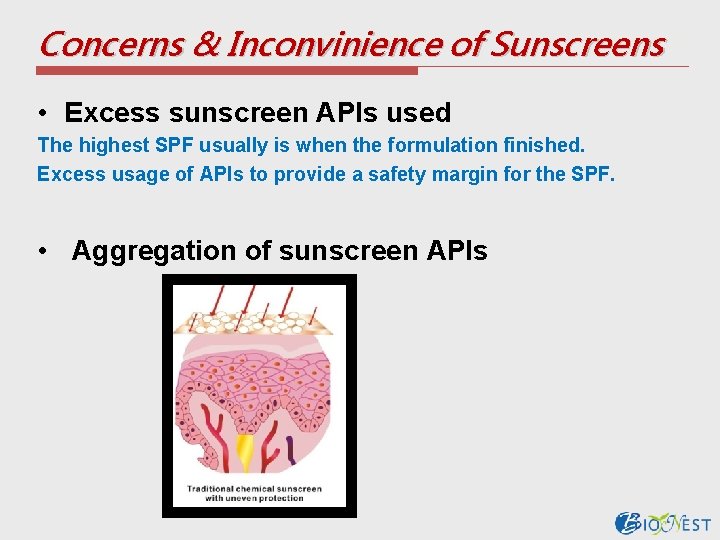 Concerns & Inconvinience of Sunscreens

• Excess sunscreen APIs used

The highest SPF usually is when the formulation finished.

Excess usage of APIs to provide a safety margin for the SPF.

• Aggregation of sunscreen APIs

Traditional chemical sunscreen with uneven protection

BIONEST